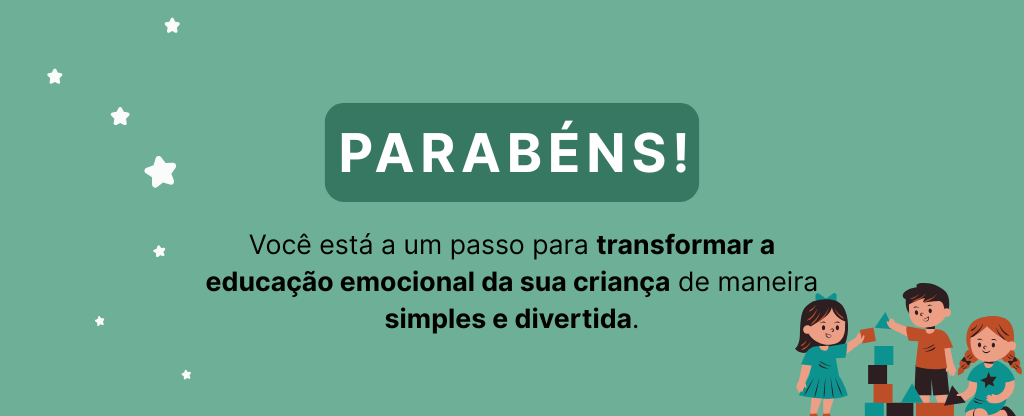 PARABÉNS!

Você está a um passo para transformar a educação emocional da sua criança de maneira simples e divertida.